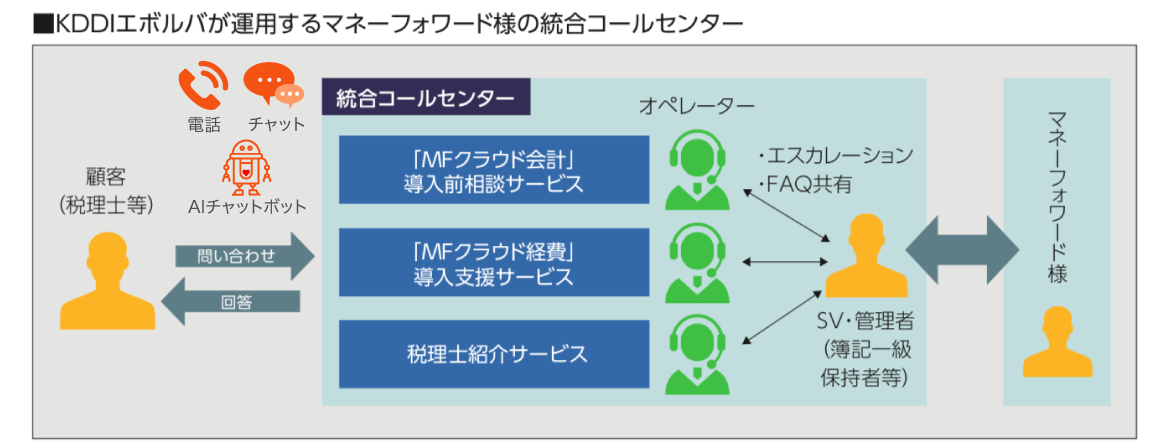 ■KDDIエボルバが運用するマネーフォワード様の統合コールセンター

電話　チャット

AIチャットボット

顧客
(税理士等)

問い合わせ

回答

統合コールセンター

「MFクラウド会計」
導入前相談サービス

「MFクラウド経費」
導入支援サービス

税理士紹介サービス

オペレーター

・エスカレーション
・FAQ共有

SV・管理者
(簿記一級
保持者等)

マネーフォワード様